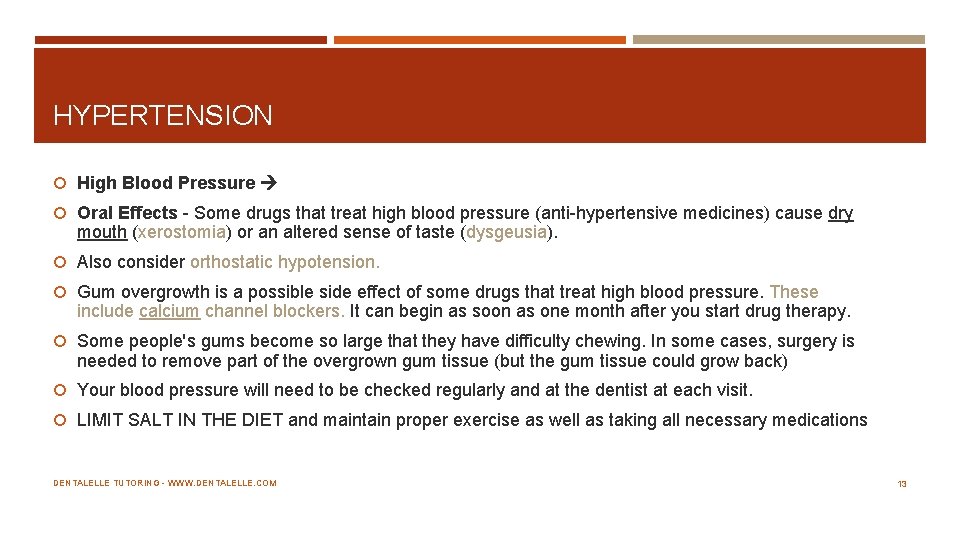 HYPERTENSION

High Blood Pressure →

Oral Effects - Some drugs that treat high blood pressure (anti-hypertensive medicines) cause dry mouth (xerostomia) or an altered sense of taste (dysgeusia).

Also consider orthostatic hypotension.

Gum overgrowth is a possible side effect of some drugs that treat high blood pressure. These include calcium channel blockers. It can begin as soon as one month after you start drug therapy.

Some people's gums become so large that they have difficulty chewing. In some cases, surgery is needed to remove part of the overgrown gum tissue (but the gum tissue could grow back)

Your blood pressure will need to be checked regularly and at the dentist at each visit.

LIMIT SALT IN THE DIET and maintain proper exercise as well as taking all necessary medications

DENTALELLE TUTORING - WWW.DENTALELLE.COM

13